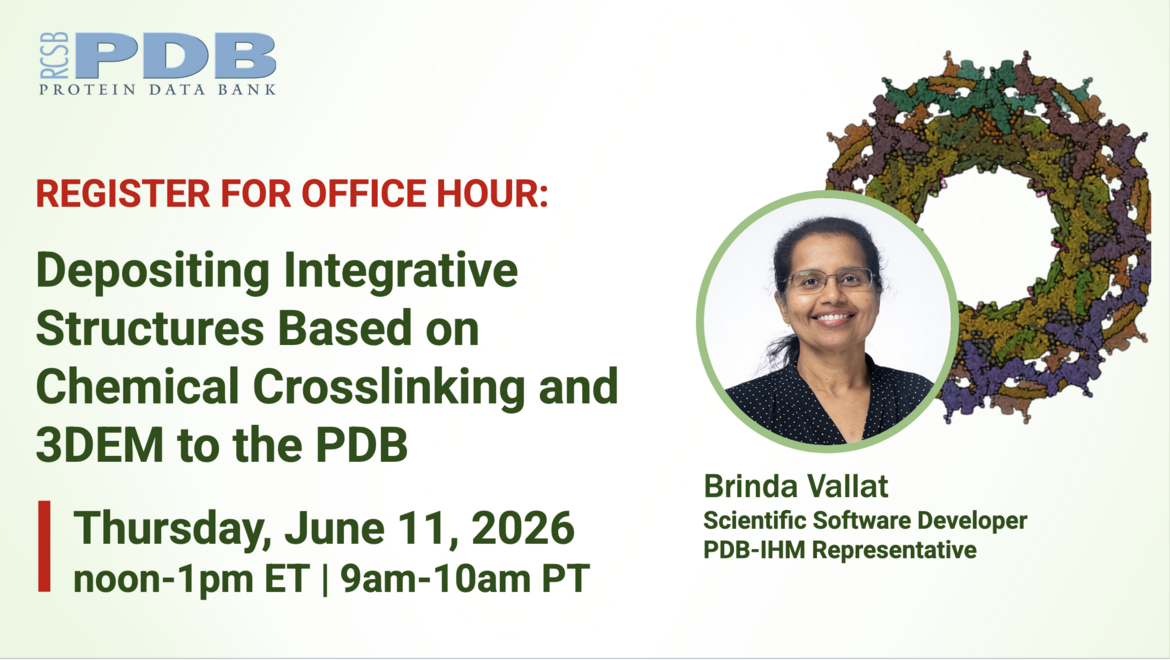 RCSB PDB
PROTEIN DATA BANK

REGISTER FOR OFFICE HOUR:

Depositing Integrative Structures Based on Chemical Crosslinking and 3DEM to the PDB

Thursday, June 11, 2026
noon-1pm ET | 9am-10am PT

Brinda Vallat
Scientific Software Developer
PDB-IHM Representative